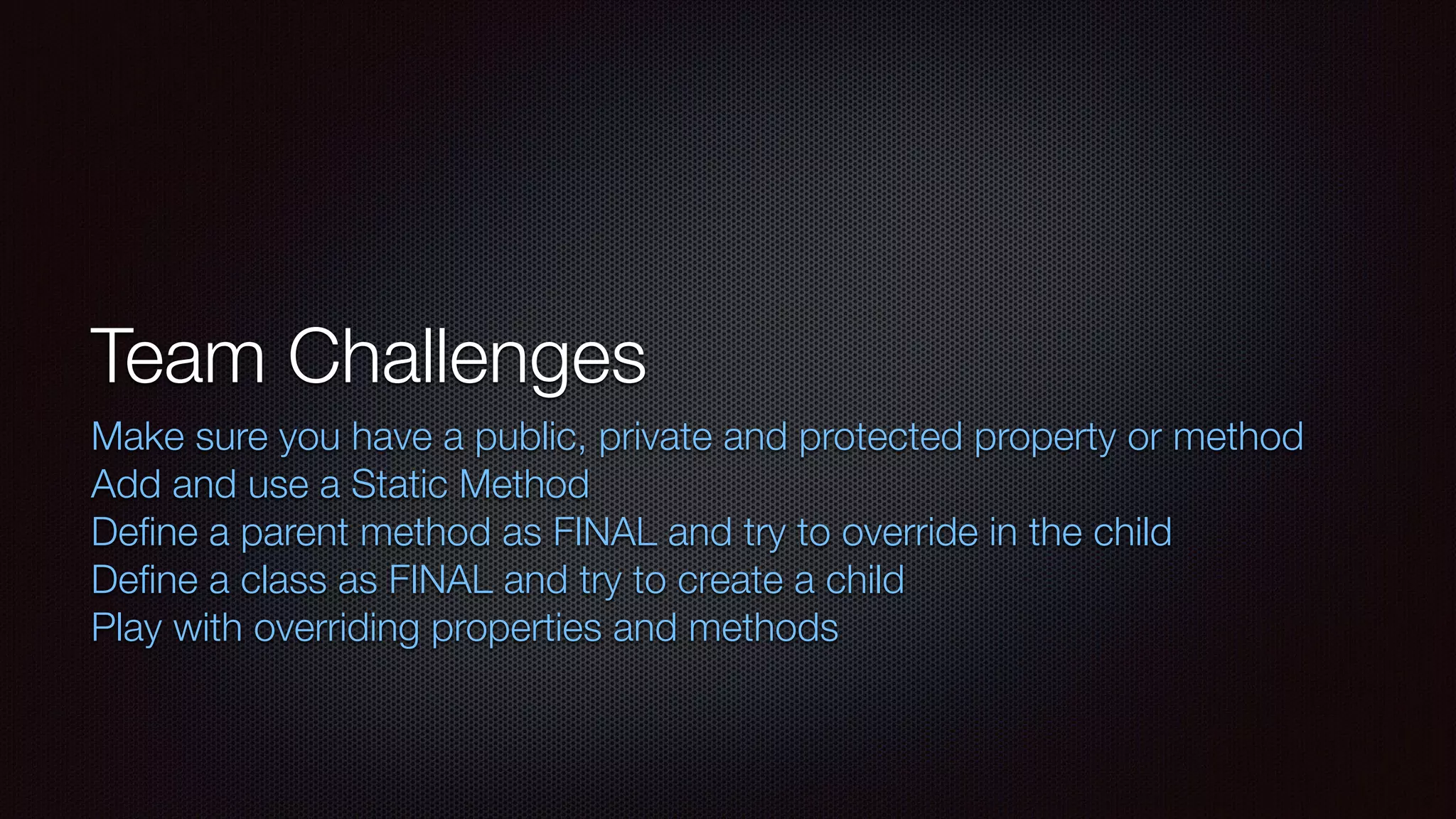 Team Challenges

Make sure you have a public, private and protected property or method
Add and use a Static Method
Define a parent method as FINAL and try to override in the child
Define a class as FINAL and try to create a child
Play with overriding properties and methods